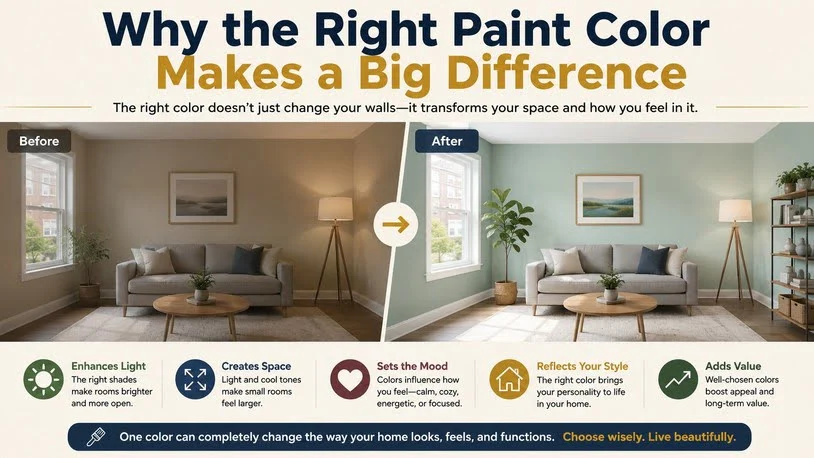 Why the Right Paint Color
Makes a Big Difference

The right color doesn't just change your walls—it transforms your space and how you feel in it.

Before

After

Enhances Light
The right shades make rooms brighter and more open.

Creates Space
Light and cool tones make small rooms feel larger.

Sets the Mood
Colors influence how you feel—calm, cozy, energetic, or focused.

Reflects Your Style
The right color brings your personality to life in your home.

Adds Value
Well-chosen colors boost appeal and long-term value.

One color can completely change the way your home looks, feels, and functions. Choose wisely. Live beautifully.